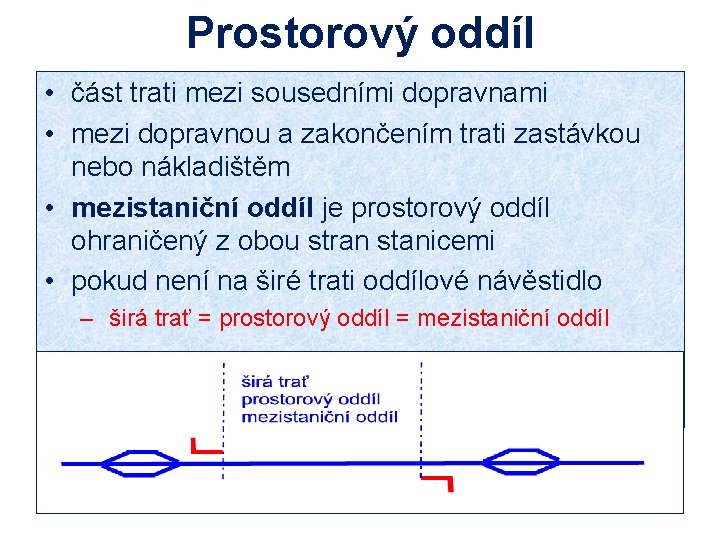 Prostorový oddíl

• část trati mezi sousedními dopravnami
• mezi dopravnou a zakončením trati zastávkou nebo nákladištěm
• **mezistaniční oddíl** je prostorový oddíl ohraničený z obou stran stanicemi
• pokud není na širé trati oddílové návěstidlo
– širá trať = prostorový oddíl = mezistaniční oddíl

širá trať
prostorový oddíl
mezistaniční oddíl